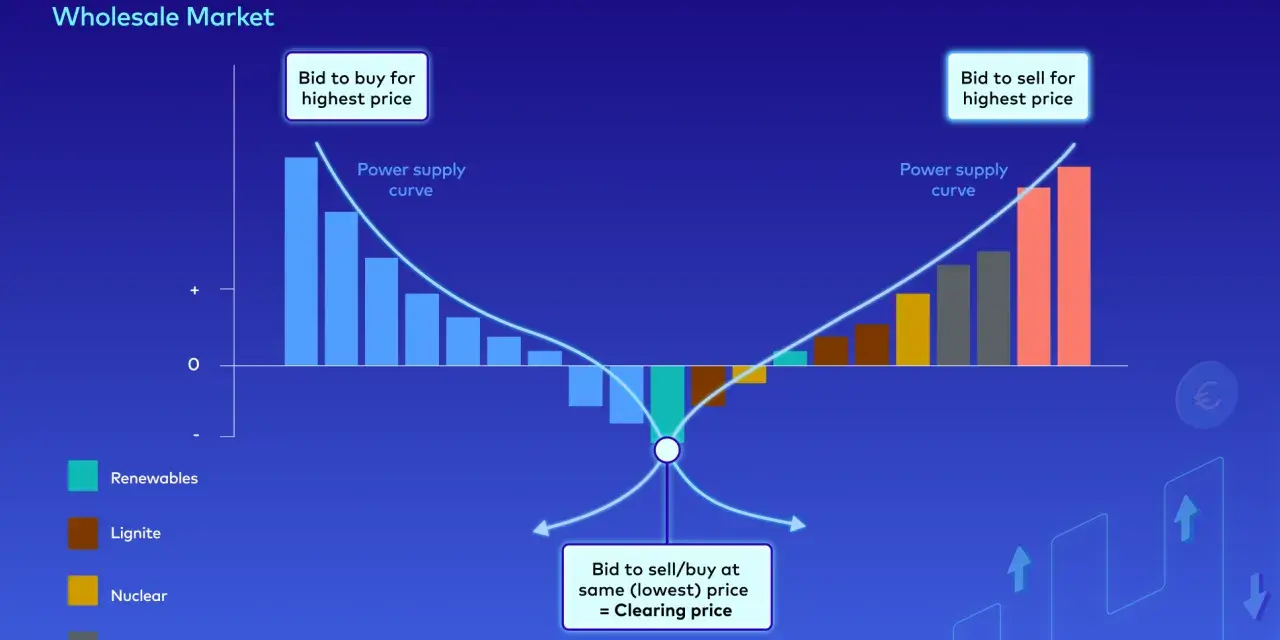 Wholesale Market

Bid to buy for highest price

Bid to sell for highest price

Power supply curve

Power supply curve

+

0

-

Renewables

Lignite

Nuclear

Bid to sell/buy at same (lowest) price
= Clearing price